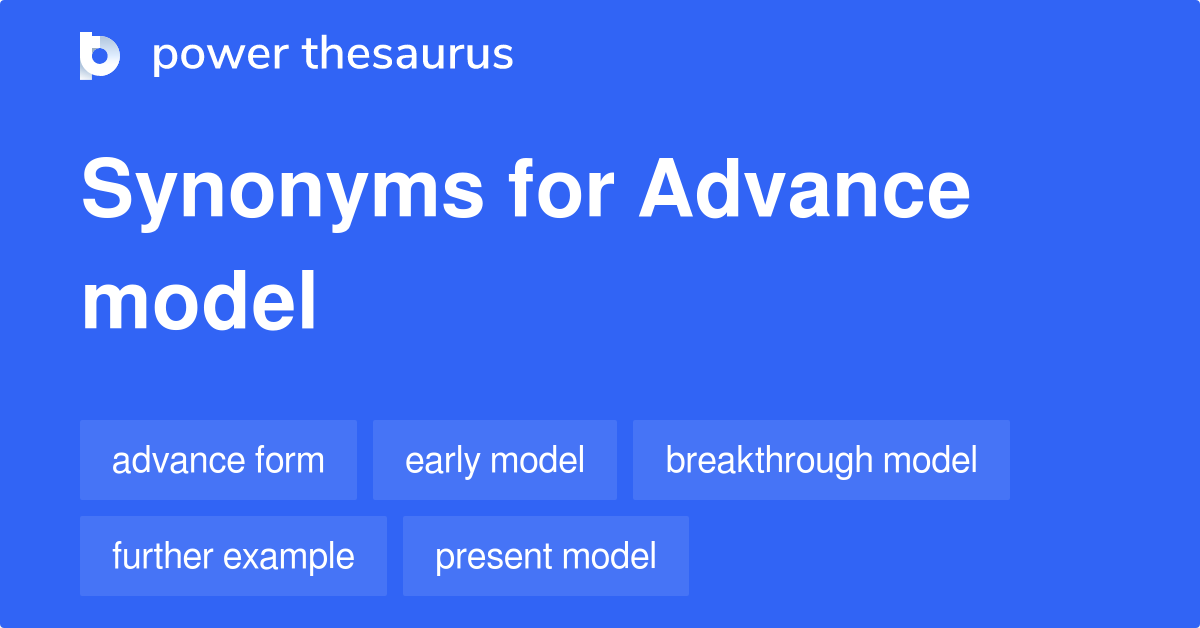 power thesaurus

Synonyms for Advance model

advance form
early model
breakthrough model
further example
present model